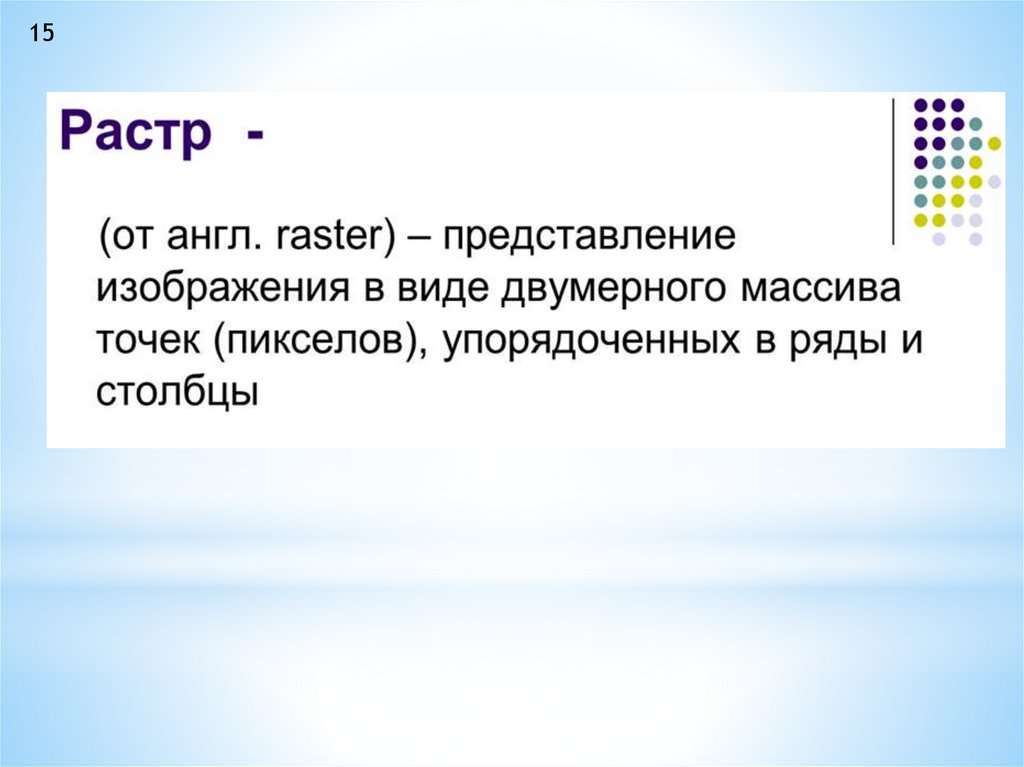 15

Растр -

(от англ. raster) – представление изображения в виде двумерного массива точек (пикселов), упорядоченных в ряды и столбцы